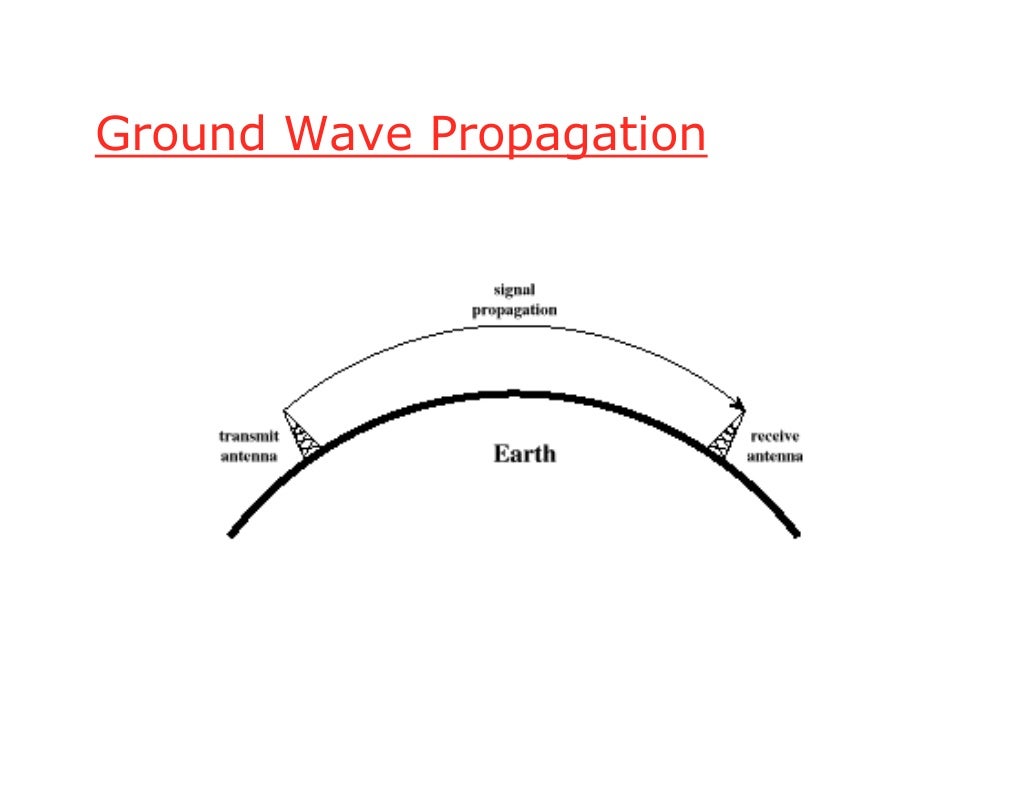 Ground Wave Propagation

signal propagation

transmit antenna

Earth

receive antenna